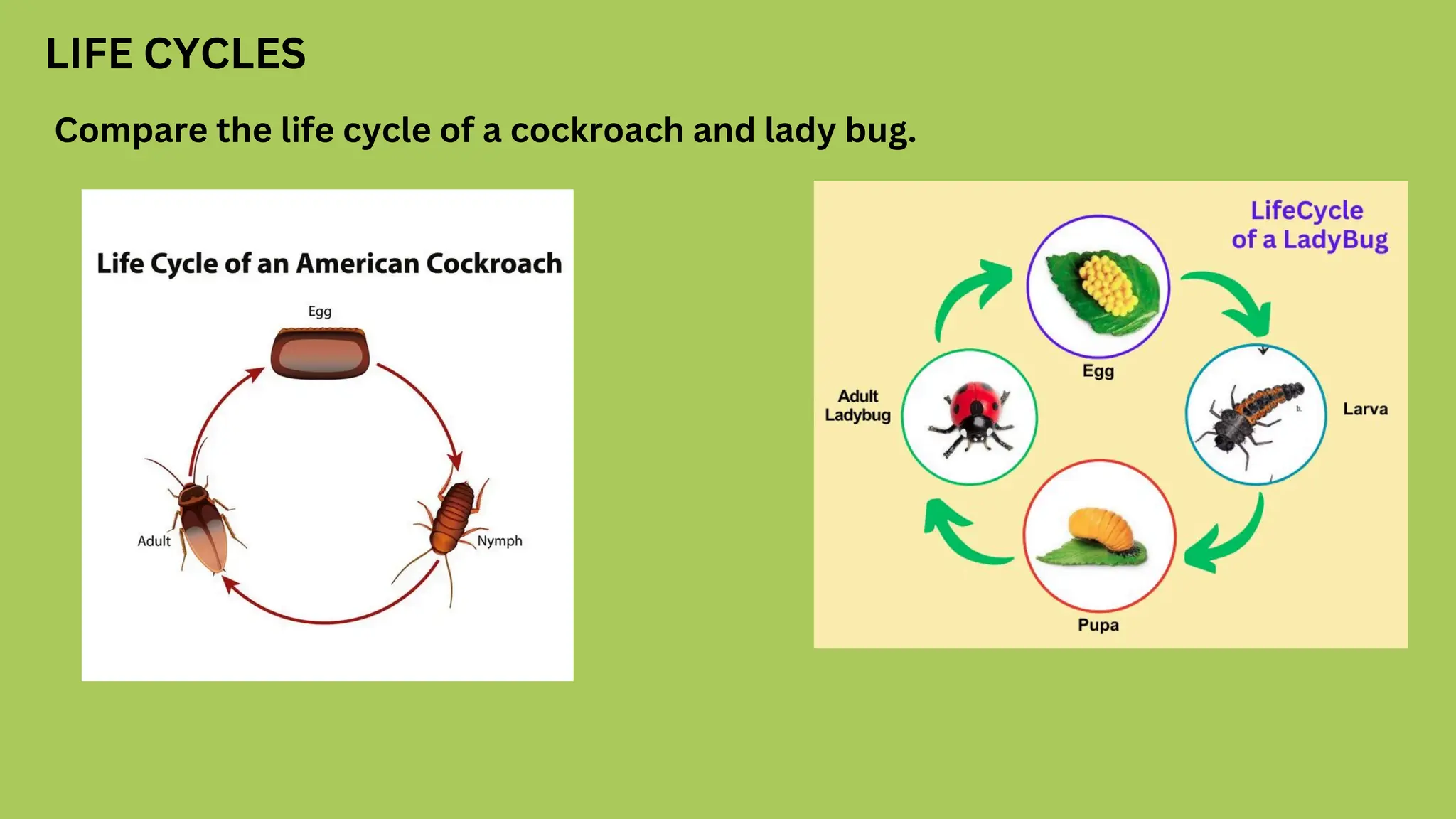 LIFE CYCLES

Compare the life cycle of a cockroach and lady bug.

Life Cycle of an American Cockroach

Egg

Nymph

Adult

LifeCycle of a LadyBug

Egg

Larva

Pupa

Adult Ladybug